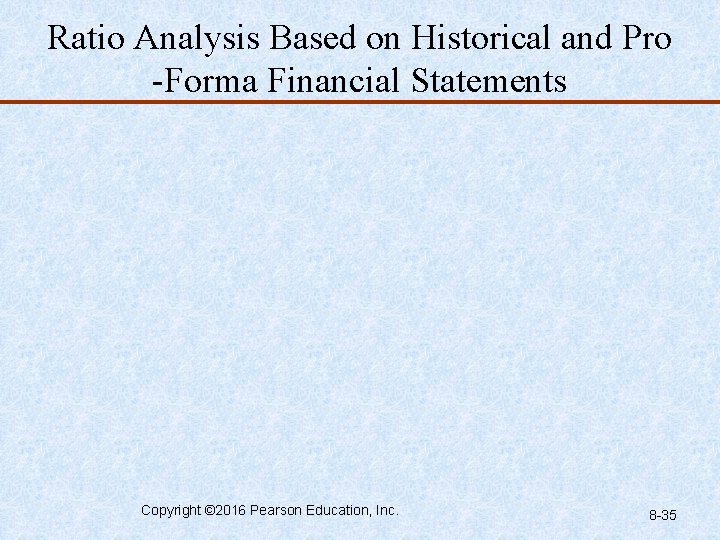 Ratio Analysis Based on Historical and Pro -Forma Financial Statements

Copyright ©2016 Pearson Education, Inc.

8-35